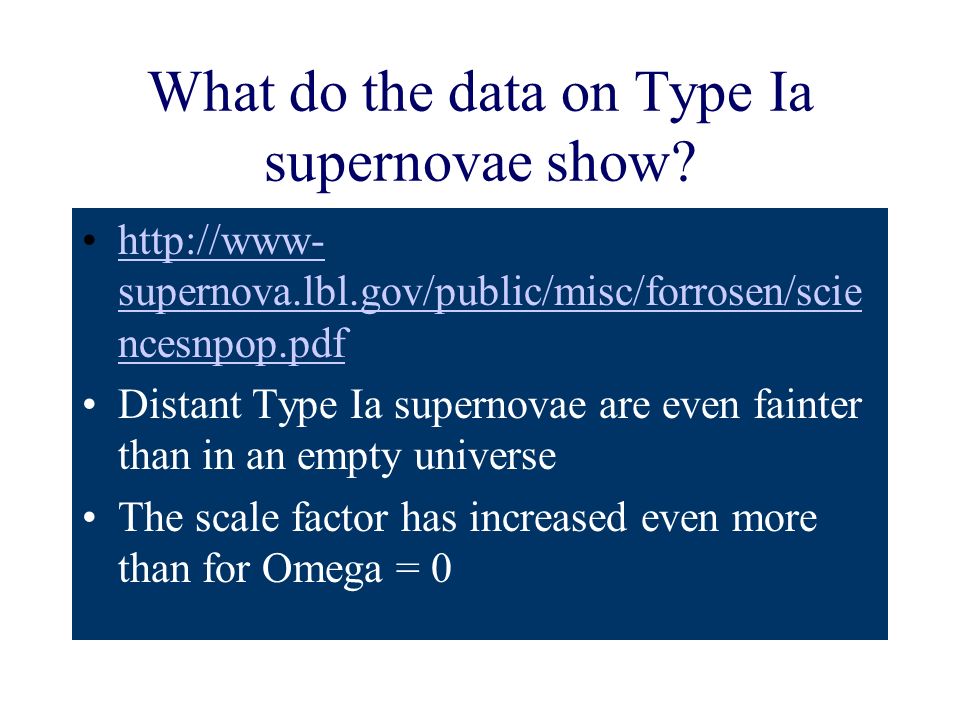 What do the data on Type Ia supernovae show?

• http://www-supernova.lbl.gov/public/misc/forrosen/sciencesnpop.pdf
• Distant Type Ia supernovae are even fainter than in an empty universe
• The scale factor has increased even more than for Omega = 0